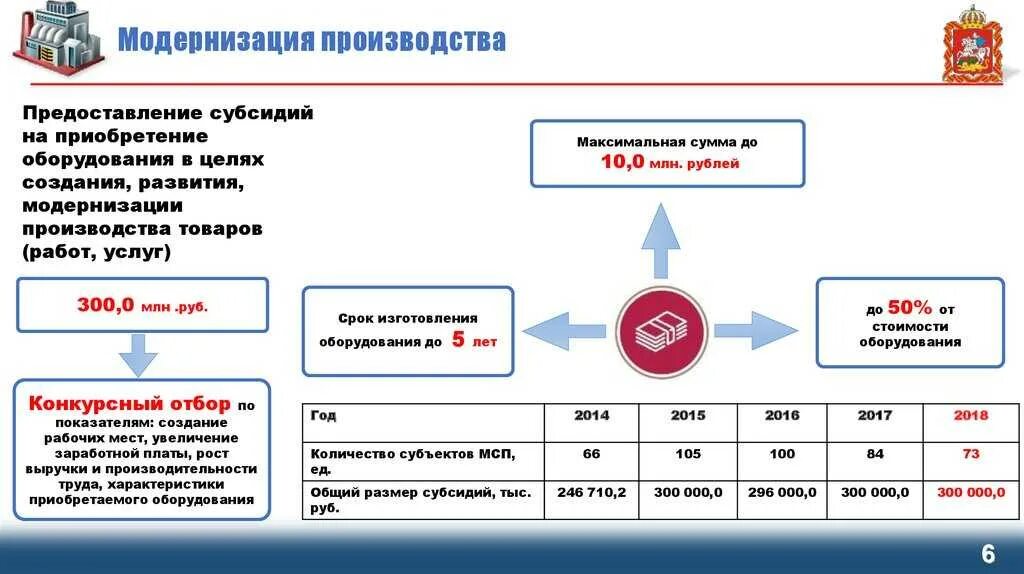 Модернизация производства

Предоставление субсидий на приобретение оборудования в целях создания, развития, модернизации производства товаров (работ, услуг)

300,0 млн .руб.

Конкурсный отбор по показателям: создание рабочих мест, увеличение заработной платы, рост выручки и производительности труда, характеристики приобретаемого оборудования

Максимальная сумма до 10,0 млн. рублей

Срок изготовления оборудования до 5 лет

до 50% от стоимости оборудования

| Год | 2014 | 2015 | 2016 | 2017 | 2018 |
|---|---|---|---|---|---|
| Количество субъектов МСП, ед. | 66 | 105 | 100 | 84 | 73 |
| Общий размер субсидий, тыс. руб. | 246 710,2 | 300 000,0 | 296 000,0 | 300 000,0 | 300 000,0 |

6